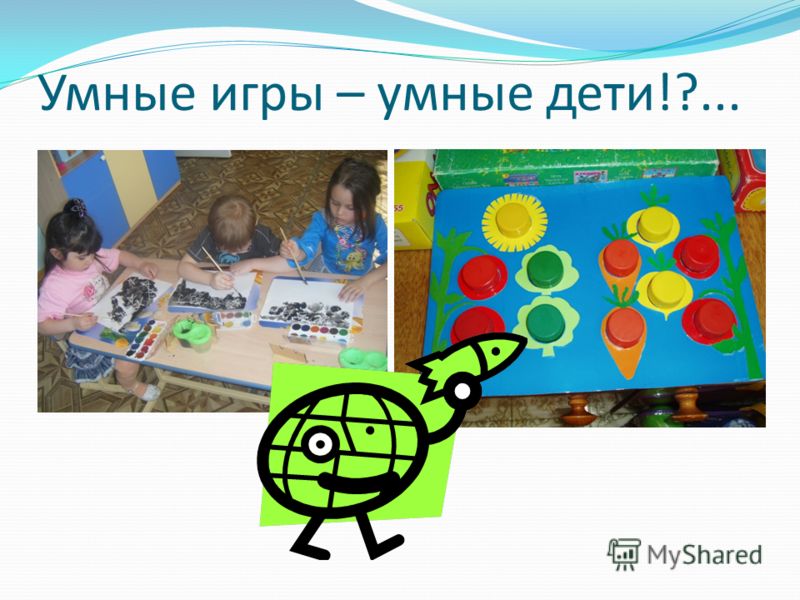 Умные игры – умные дети!?...

MyShared